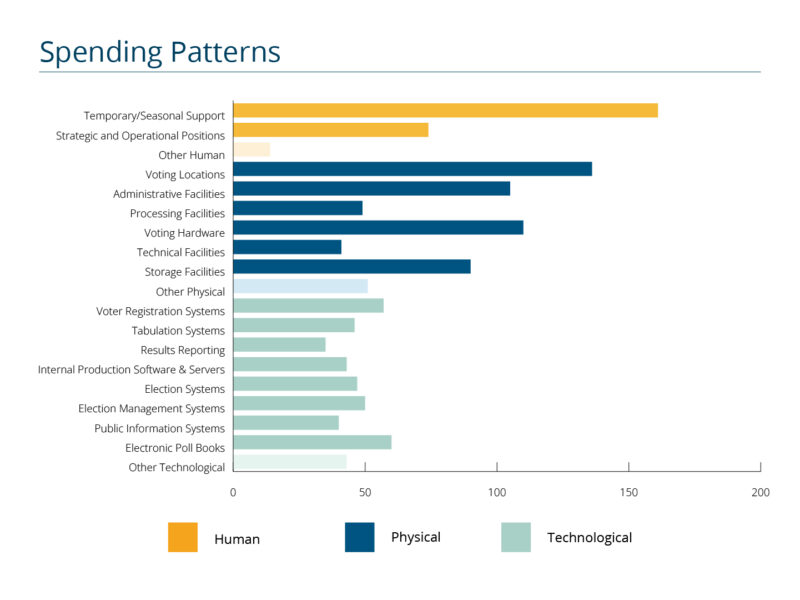 Spending Patterns

Temporary/Seasonal Support
Strategic and Operational Positions
Other Human
Voting Locations
Administrative Facilities
Processing Facilities
Voting Hardware
Technical Facilities
Storage Facilities
Other Physical
Voter Registration Systems
Tabulation Systems
Results Reporting
Internal Production Software & Servers
Election Systems
Election Management Systems
Public Information Systems
Electronic Poll Books
Other Technological

0
50
100
150
200

Human
Physical
Technological